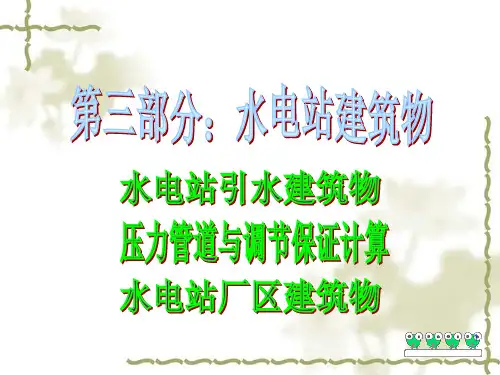 第三部分：水电站建筑物

水电站引水建筑物
压力管道与调节保证计算
水电站厂区建筑物